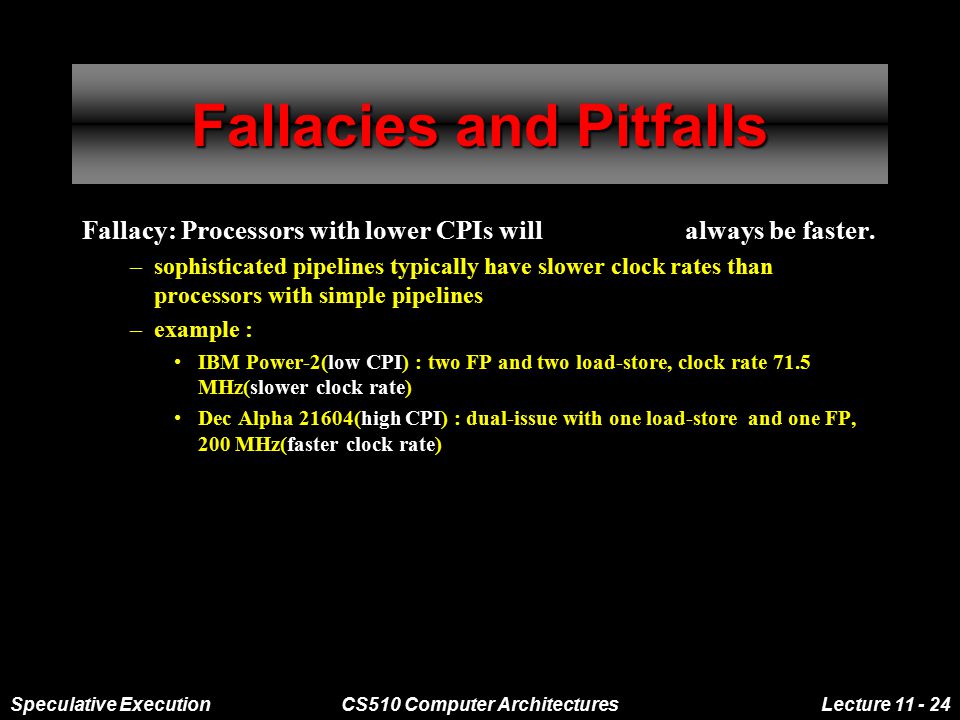 Fallacies and Pitfalls

Fallacy: Processors with lower CPIs will always be faster.

– sophisticated pipelines typically have slower clock rates than processors with simple pipelines

– example :

• IBM Power-2(low CPI) : two FP and two load-store, clock rate 71.5 MHz(slower clock rate)

• Dec Alpha 21604(high CPI) : dual-issue with one load-store and one FP, 200 MHz(faster clock rate)

Speculative Execution CS510 Computer Architectures Lecture 11 - 24